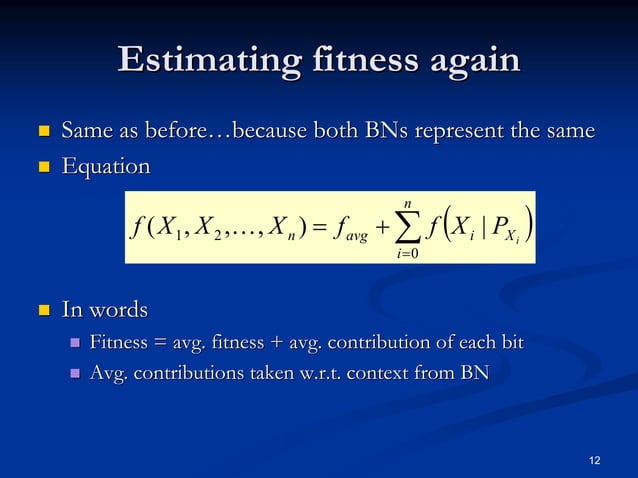 Estimating fitness again

Same as before…because both BNs represent the same

Equation

$f(X_1, X_2, \ldots, X_n) = f_{avg} + \sum_{i=0}^{n} f\left(X_i \mid P_{X_i}\right)$

In words

Fitness = avg. fitness + avg. contribution of each bit

Avg. contributions taken w.r.t. context from BN

12